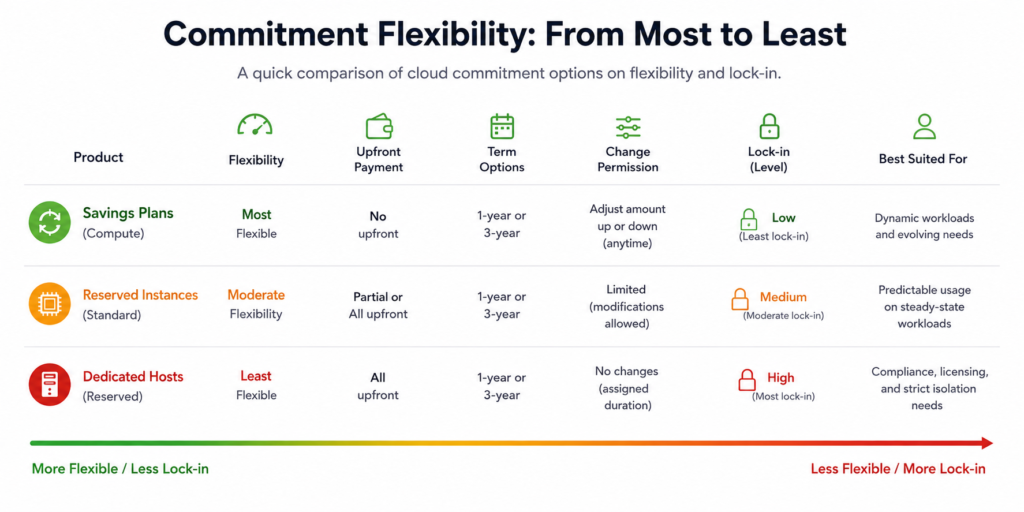 Commitment Flexibility: From Most to Least

A quick comparison of cloud commitment options on flexibility and lock-in.

| Product | Flexibility | Upfront Payment | Term Options | Change Permission | Lock-in (Level) | Best Suited For |
|---|---|---|---|---|---|---|
| Savings Plans (Compute) | Most Flexible | No upfront | 1-year or 3-year | Adjust amount up or down (anytime) | Low (Least lock-in) | Dynamic workloads and evolving needs |
| Reserved Instances (Standard) | Moderate Flexibility | Partial or All upfront | 1-year or 3-year | Limited (modifications allowed) | Medium (Moderate lock-in) | Predictable usage on steady-state workloads |
| Dedicated Hosts (Reserved) | Least Flexible | All upfront | 1-year or 3-year | No changes (assigned duration) | High (Most lock-in) | Compliance, licensing, and strict isolation needs |

More Flexible / Less Lock-in

Less Flexible / More Lock-in